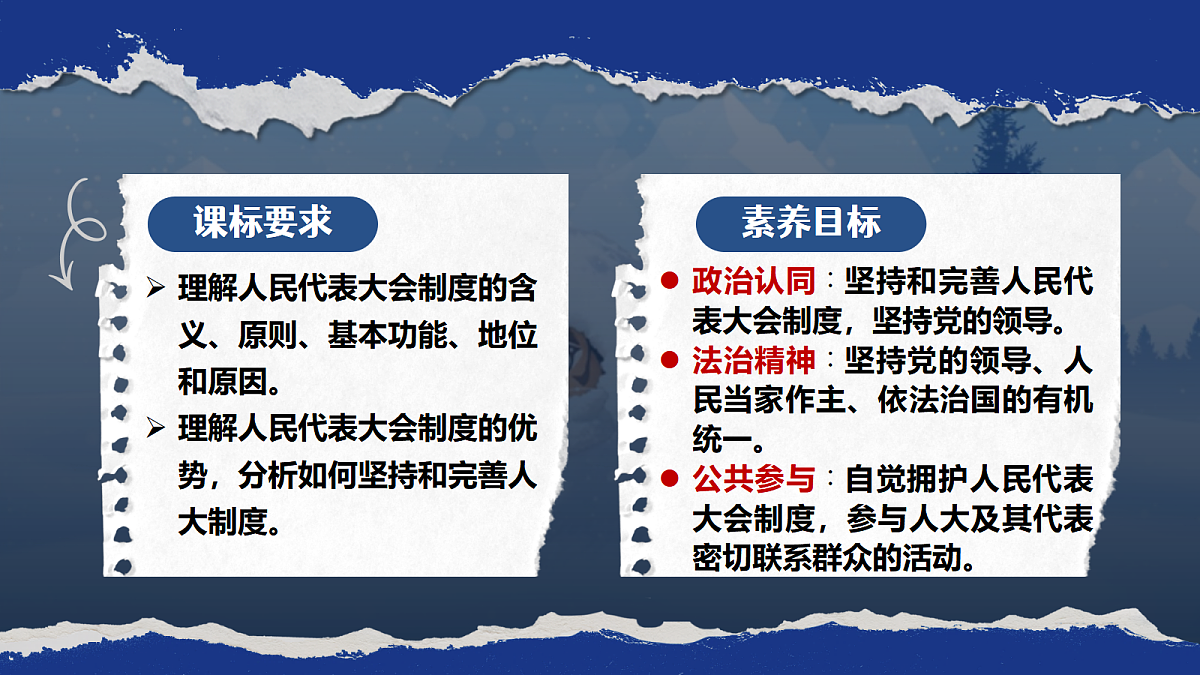 课标要求

➢ 理解人民代表大会制度的含义、原则、基本功能、地位和原因。

➢ 理解人民代表大会制度的优势，分析如何坚持和完善人大制度。

素养目标

● 政治认同：坚持和完善人民代表大会制度，坚持党的领导。

● 法治精神：坚持党的领导、人民当家作主、依法治国的有机统一。

● 公共参与：自觉拥护人民代表大会制度，参与人大及其代表密切联系群众的活动。